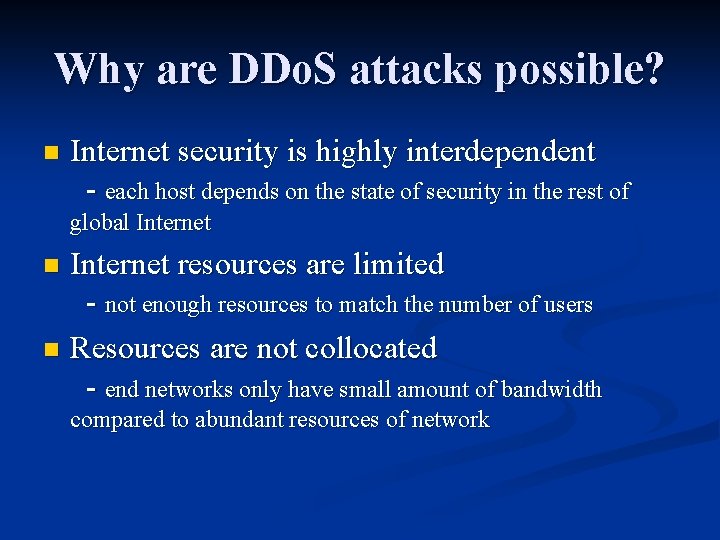 Why are DDoS attacks possible?

- Internet security is highly interdependent
  - each host depends on the state of security in the rest of global Internet
- Internet resources are limited
  - not enough resources to match the number of users
- Resources are not collocated
  - end networks only have small amount of bandwidth compared to abundant resources of network